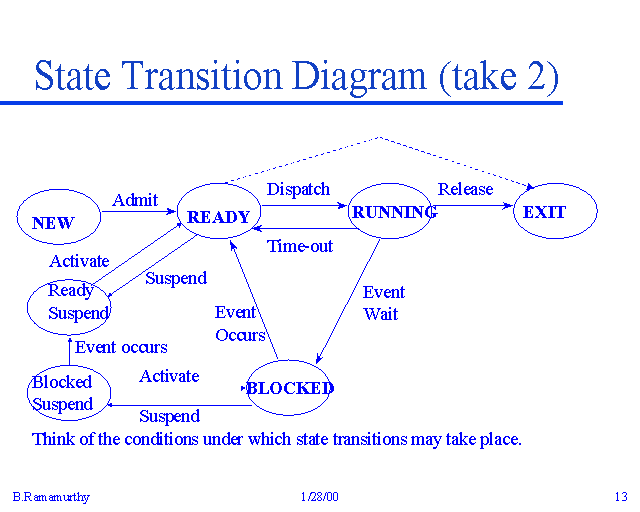 State Transition Diagram (take 2)

NEW

Admit

READY

Dispatch

RUNNING

Release

EXIT

Time-out

Activate

Suspend

Ready Suspend

Event Occurs

Event Wait

Event occurs

Blocked Suspend

Activate

BLOCKED

Suspend

Think of the conditions under which state transitions may take place.

B.Ramamurthy

1/28/00

13